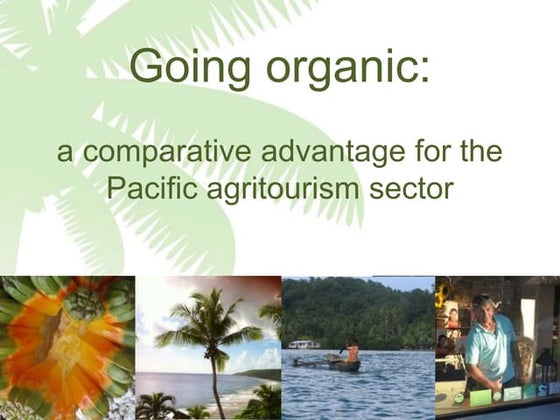 Going organic:

a comparative advantage for the Pacific agritourism sector